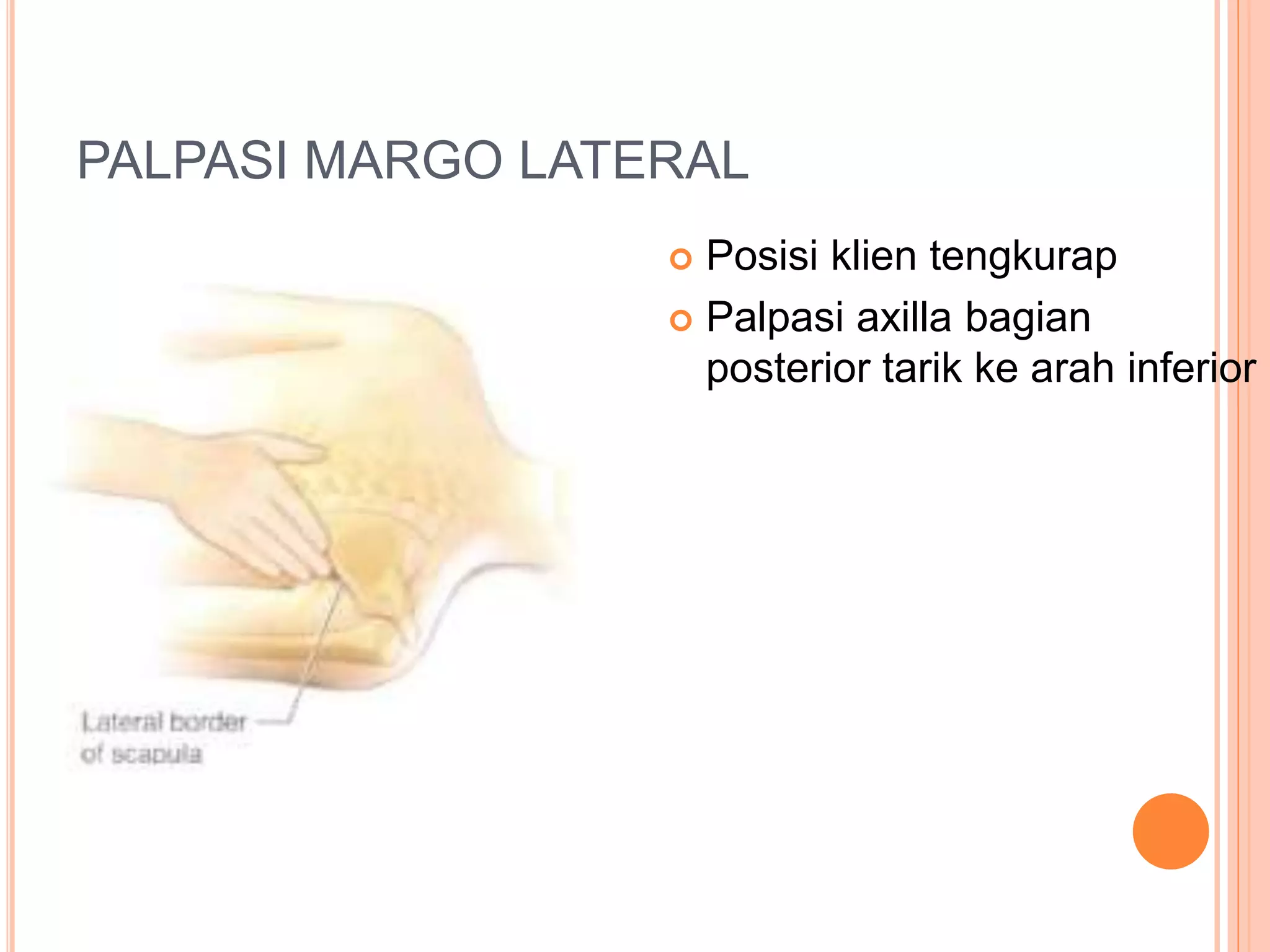 PALPASI MARGO LATERAL

Lateral border of scapula

Posisi klien tengkurap

Palpasi axilla bagian posterior tarik ke arah inferior